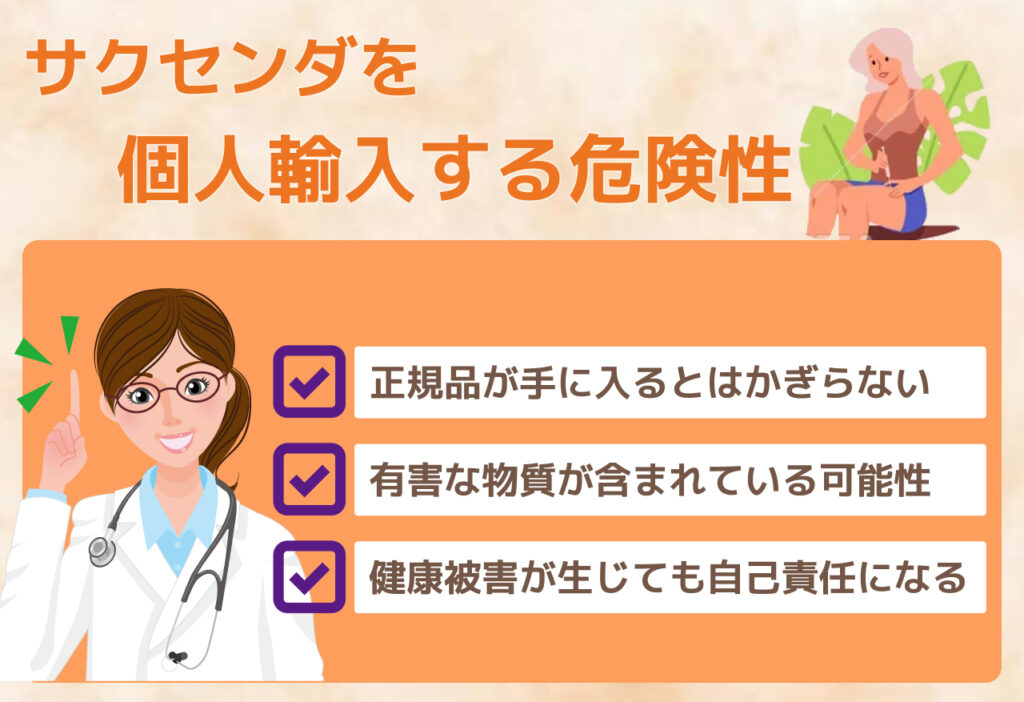 サクセンダを
個人輸入する危険性

正規品が手に入るとはかぎらない

有害な物質が含まれている可能性

健康被害が生じても自己責任になる